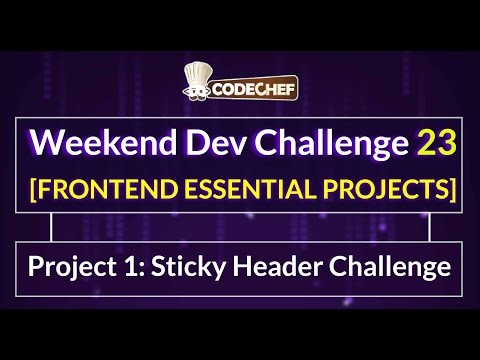 CODECHEF

Weekend Dev Challenge 23
[FRONTEND ESSENTIAL PROJECTS]

Project 1: Sticky Header Challenge